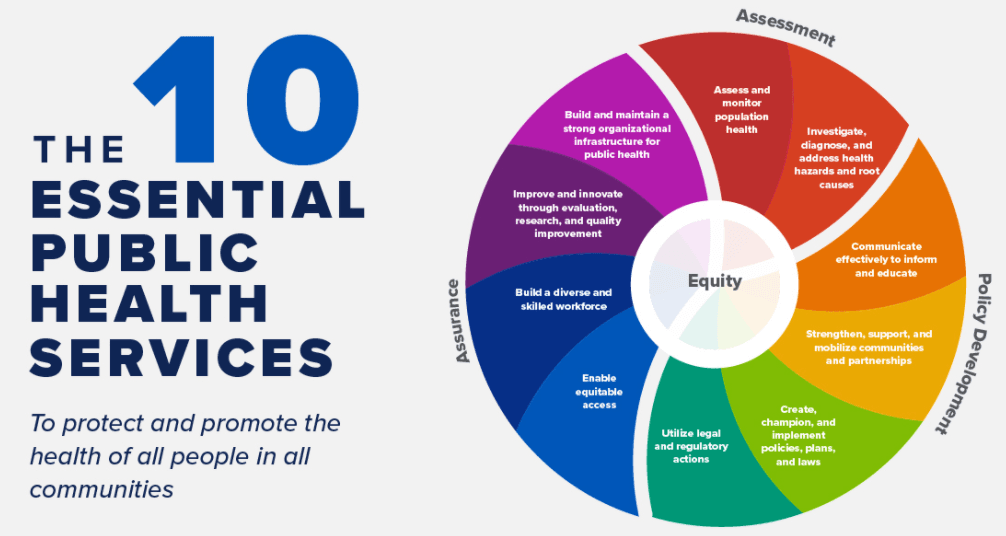 THE 10 ESSENTIAL PUBLIC HEALTH SERVICES

To protect and promote the health of all people in all communities

Assessment

Assess and monitor population health

Investigate, diagnose, and address health hazards and root causes

Policy Development

Communicate effectively to inform and educate

Strengthen, support, and mobilize communities and partnerships

Create, champion, and implement policies, plans, and laws

Utilize legal and regulatory actions

Assurance

Enable equitable access

Build a diverse and skilled workforce

Improve and innovate through evaluation, research, and quality improvement

Build and maintain a strong organizational infrastructure for public health

Equity